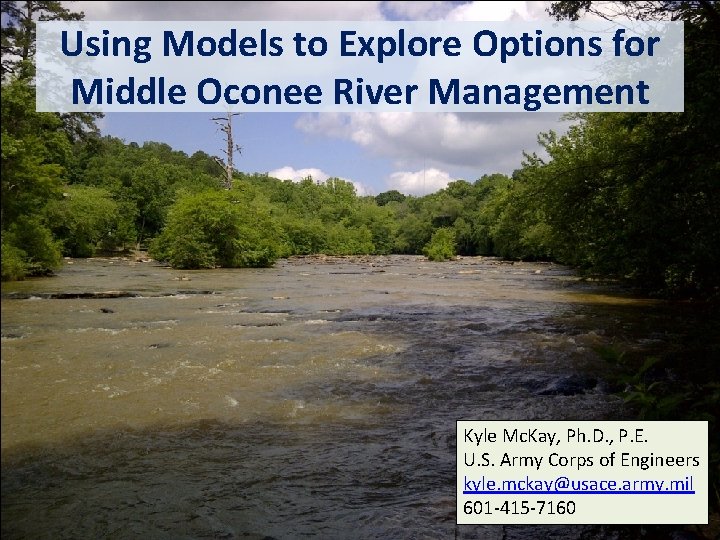 Using Models to Explore Options for Middle Oconee River Management

Kyle McKay, Ph.D., P.E.
U.S. Army Corps of Engineers
kyle.mckay@usace.army.mil
601-415-7160